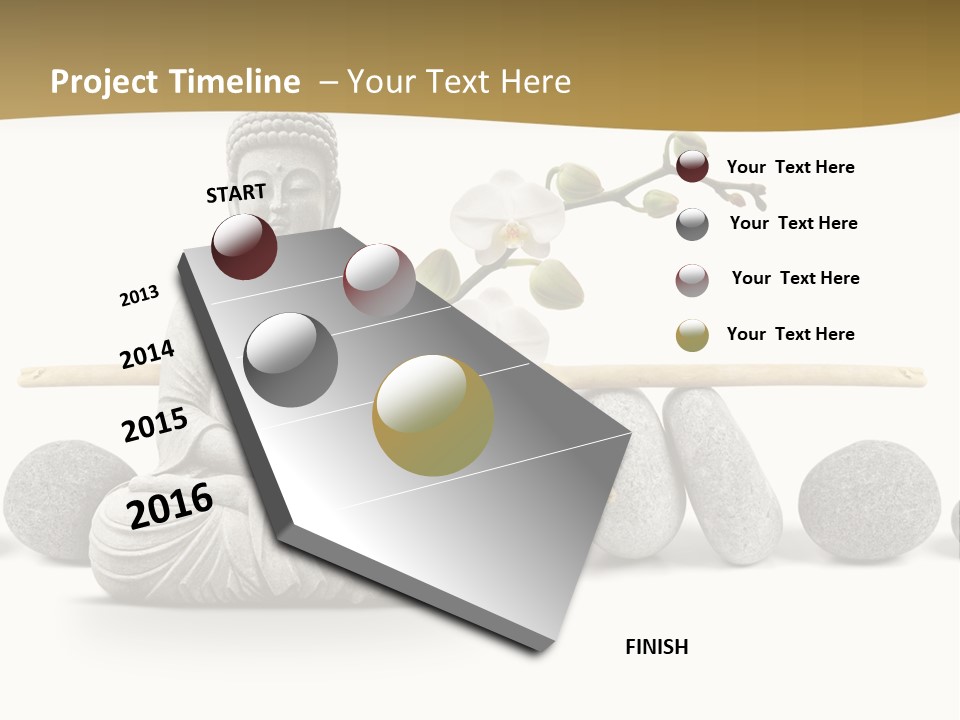 Project Timeline – Your Text Here

START

2013

2014

2015

2016

Your Text Here

Your Text Here

Your Text Here

Your Text Here

FINISH